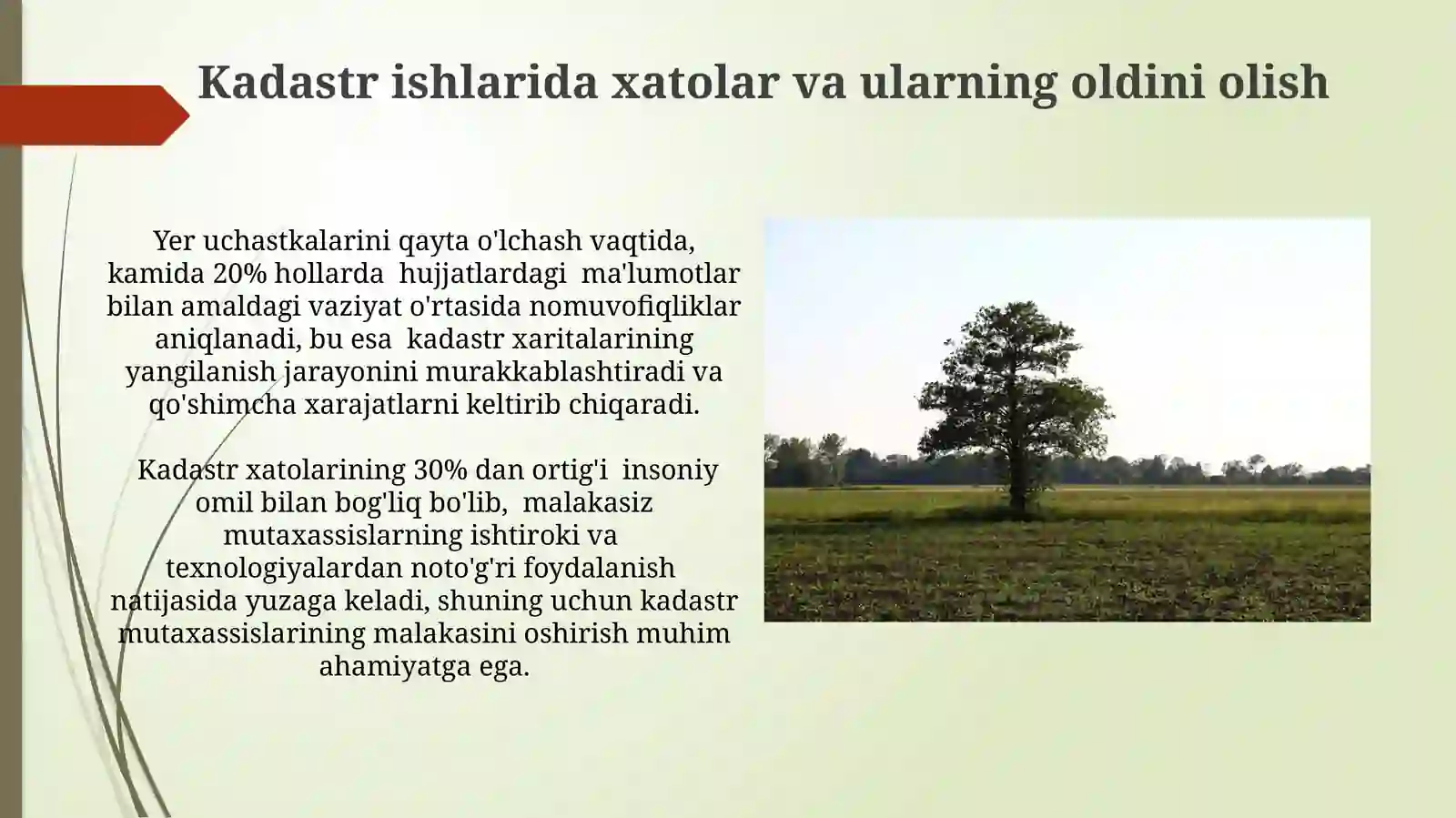 Kadastr ishlarida xatolar va ularning oldini olish

Yer uchastkalarini qayta o'lchash vaqtida, kamida 20% hollarda hujjatlardagi ma'lumotlar bilan amaldagi vaziyat o'rtasida nomuvofiqliklar aniqlanadi, bu esa kadastr xaritalarining yangilanish jarayonini murakkablashtiradi va qo'shimcha xarajatlarni keltirib chiqaradi.

Kadastr xatolarining 30% dan ortig'i insoniy omil bilan bog'liq bo'lib, malakasiz mutaxassislarning ishtiroki va texnologiyalardan noto'g'ri foydalanish natijasida yuzaga keladi, shuning uchun kadastr mutaxassislarining malakasini oshirish muhim ahamiyatga ega.